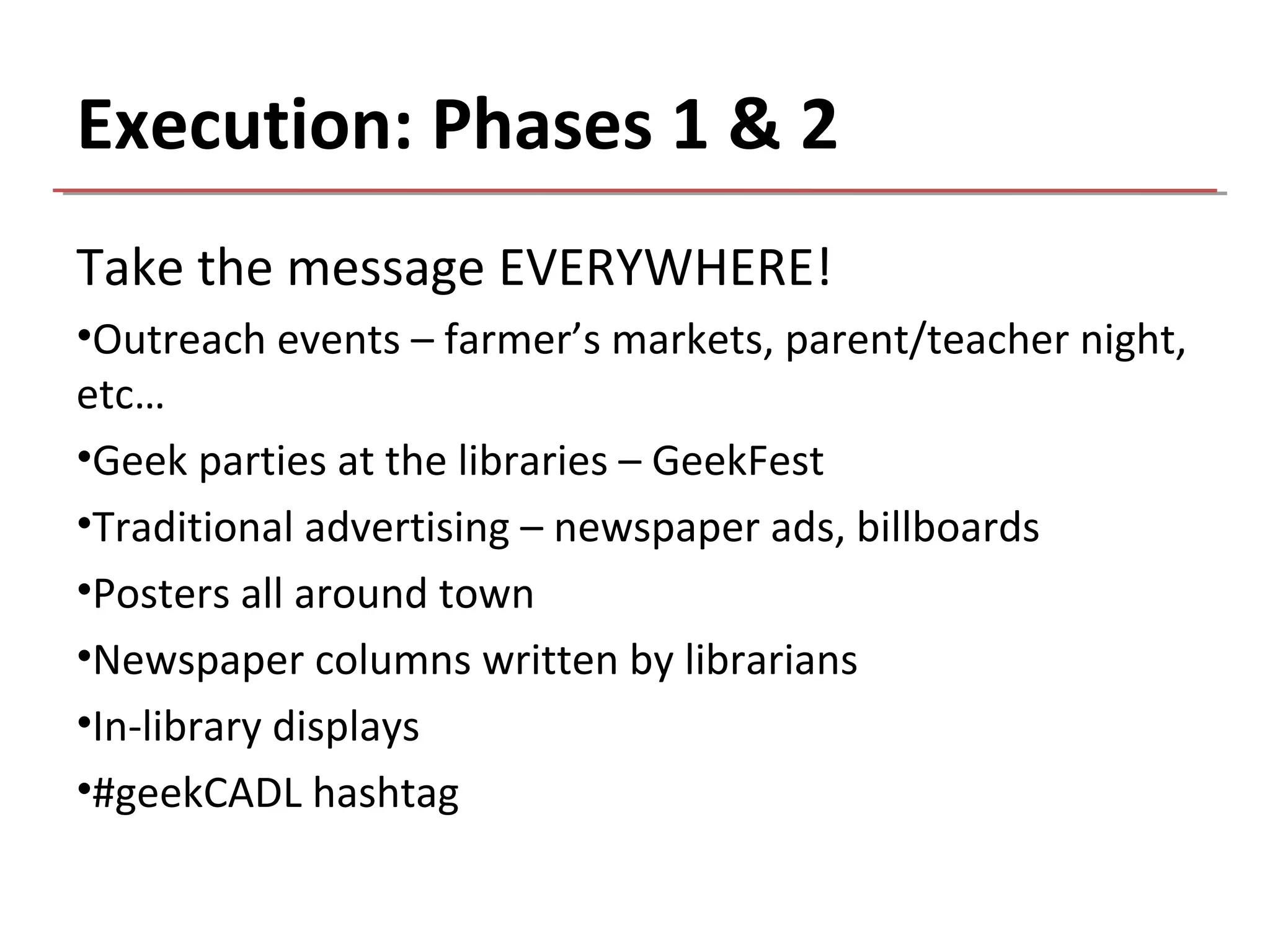 Execution: Phases 1 & 2

Take the message EVERYWHERE!

•Outreach events – farmer's markets, parent/teacher night, etc…

•Geek parties at the libraries – GeekFest

•Traditional advertising – newspaper ads, billboards

•Posters all around town

•Newspaper columns written by librarians

•In-library displays

•#geekCADL hashtag